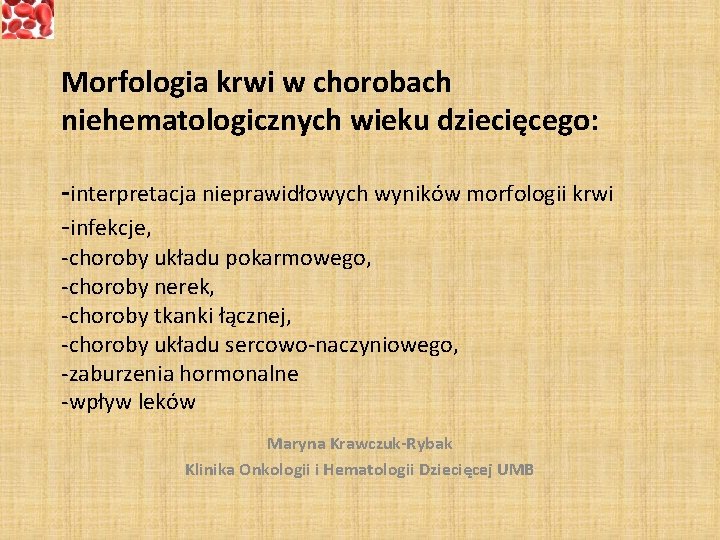 Morfologia krwi w chorobach niehematologicznych wieku dziecięcego:

-interpretacja nieprawidłowych wyników morfologii krwi
-infekcje,
-choroby układu pokarmowego,
-choroby nerek,
-choroby tkanki łącznej,
-choroby układu sercowo-naczyniowego,
-zaburzenia hormonalne
-wpływ leków

Maryna Krawczuk-Rybak
Klinika Onkologii i Hematologii Dziecięcej UMB